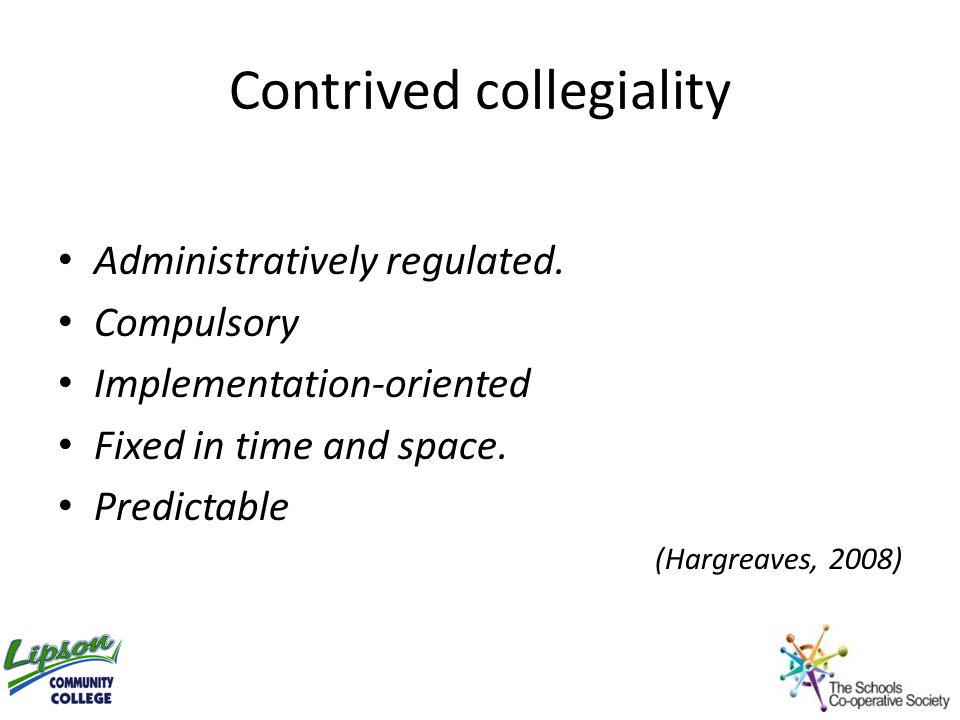 Contrived collegiality

• Administratively regulated.
• Compulsory
• Implementation-oriented
• Fixed in time and space.
• Predictable

(Hargreaves, 2008)

Lipson COMMUNITY COLLEGE

The Schools Co-operative Society